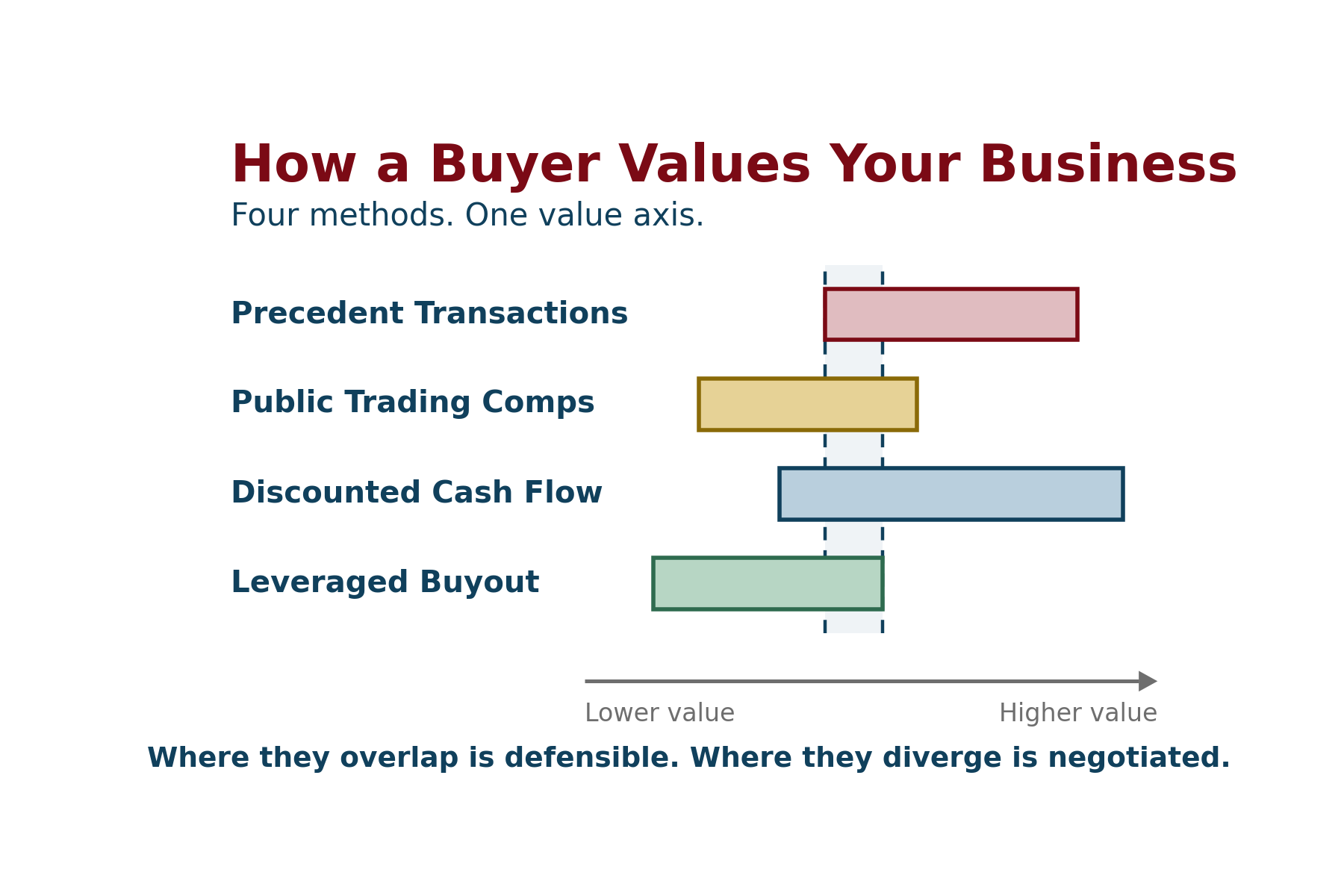 How a Buyer Values Your Business

Four methods. One value axis.

Precedent Transactions

Public Trading Comps

Discounted Cash Flow

Leveraged Buyout

Lower value

Higher value

Where they overlap is defensible. Where they diverge is negotiated.